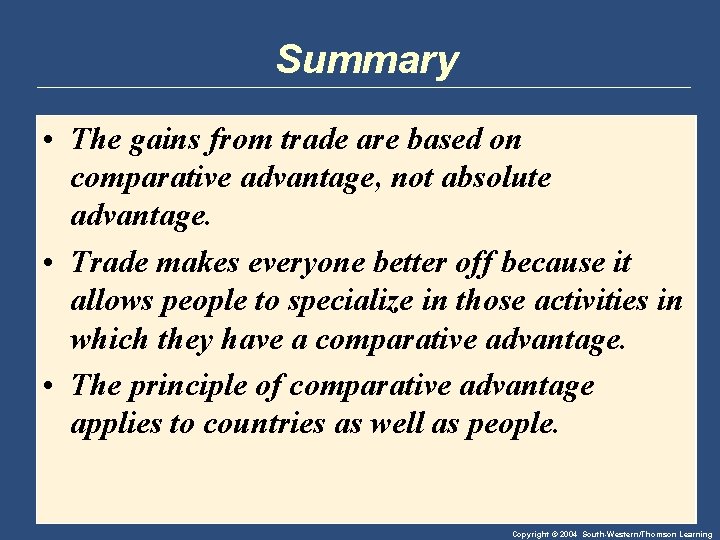 Summary

• The gains from trade are based on comparative advantage, not absolute advantage.

• Trade makes everyone better off because it allows people to specialize in those activities in which they have a comparative advantage.

• The principle of comparative advantage applies to countries as well as people.

Copyright © 2004 South-Western/Thomson Learning